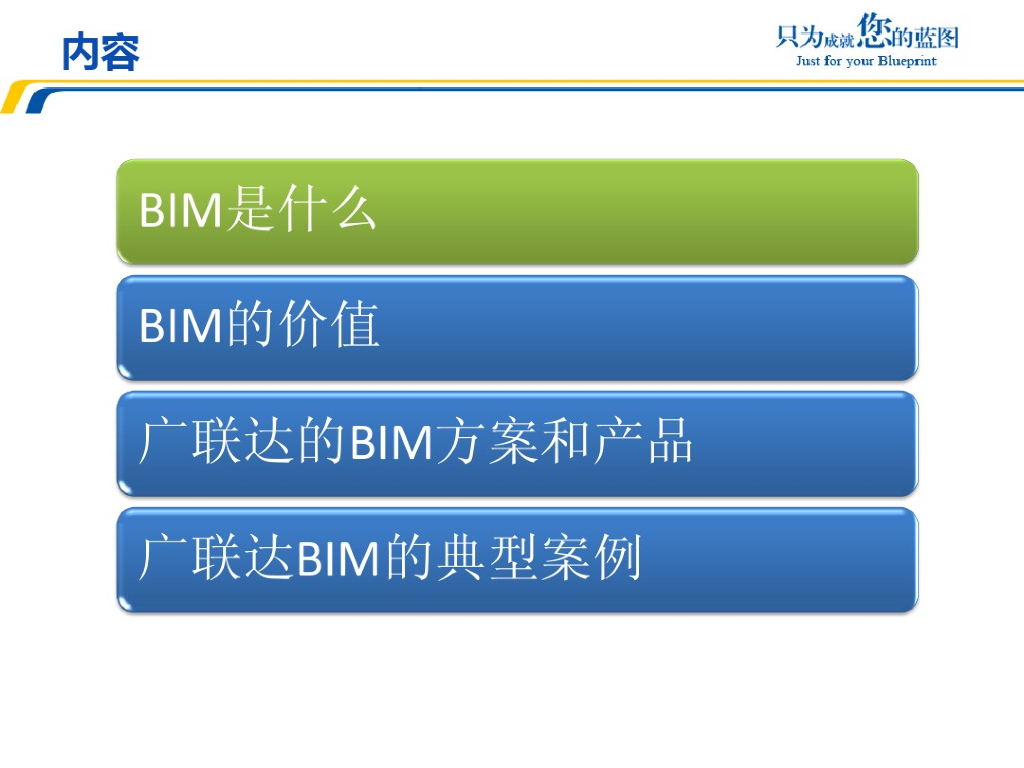 内容

只为成就您的蓝图
Just for your Blueprint

BIM是什么

BIM的价值

广联达的BIM方案和产品

广联达BIM的典型案例